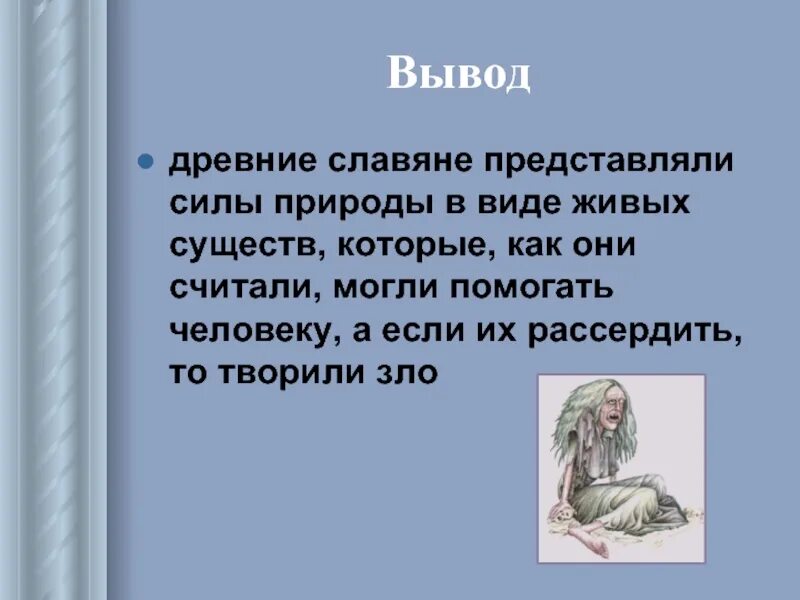 Вывод

древние славяне представляли силы природы в виде живых существ, которые, как они считали, могли помогать человеку, а если их рассердить, то творили зло